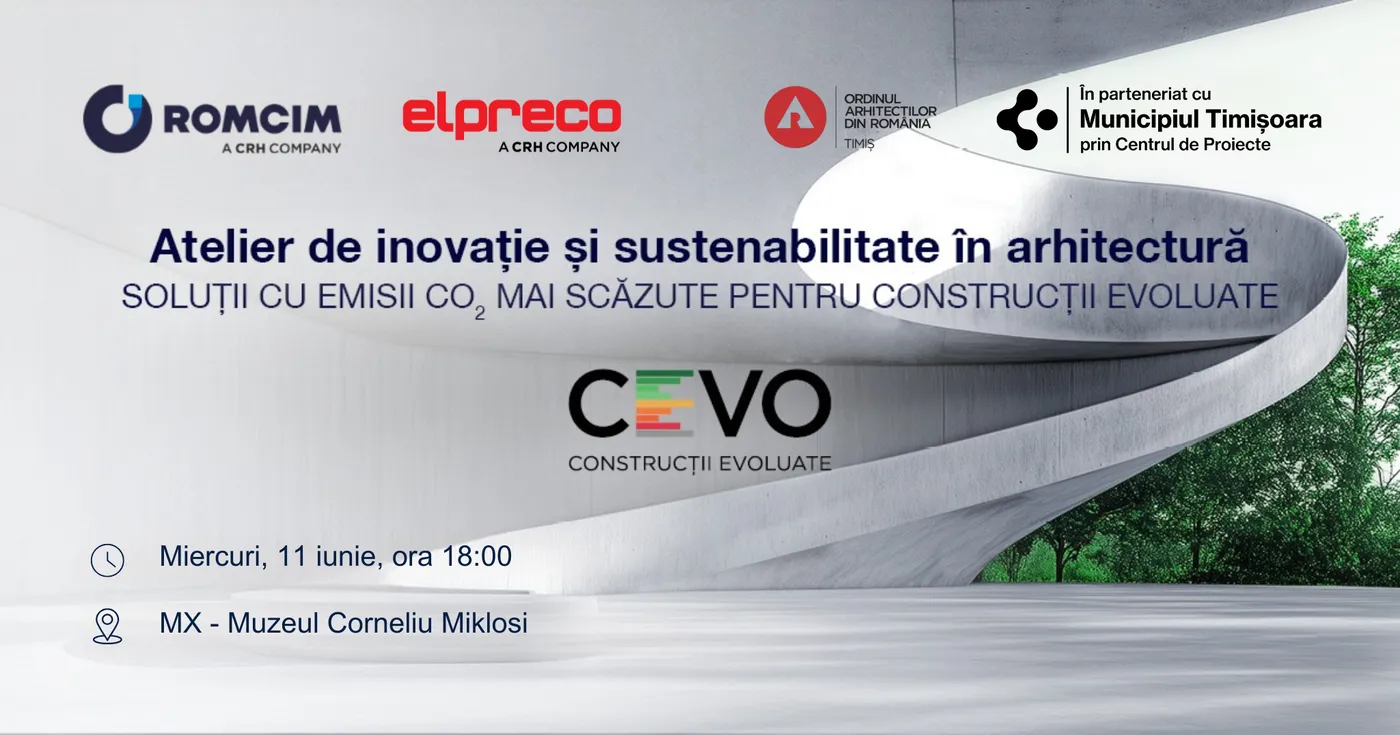 ROMCIM
A CRH COMPANY

elpreco
A CRH COMPANY

ORDINUL ARHITECȚILOR DIN ROMÂNIA
TIMIȘ

În parteneriat cu
Municipiul Timișoara
prin Centrul de Proiecte

Atelier de inovație și sustenabilitate în arhitectură
SOLUȚII CU EMISII $CO_2$ MAI SCĂZUTE PENTRU CONSTRUCȚII EVOLUATE

CEVO
CONSTRUCȚII EVOLUATE

Miercuri, 11 iunie, ora 18:00

MX - Muzeul Corneliu Miklosi